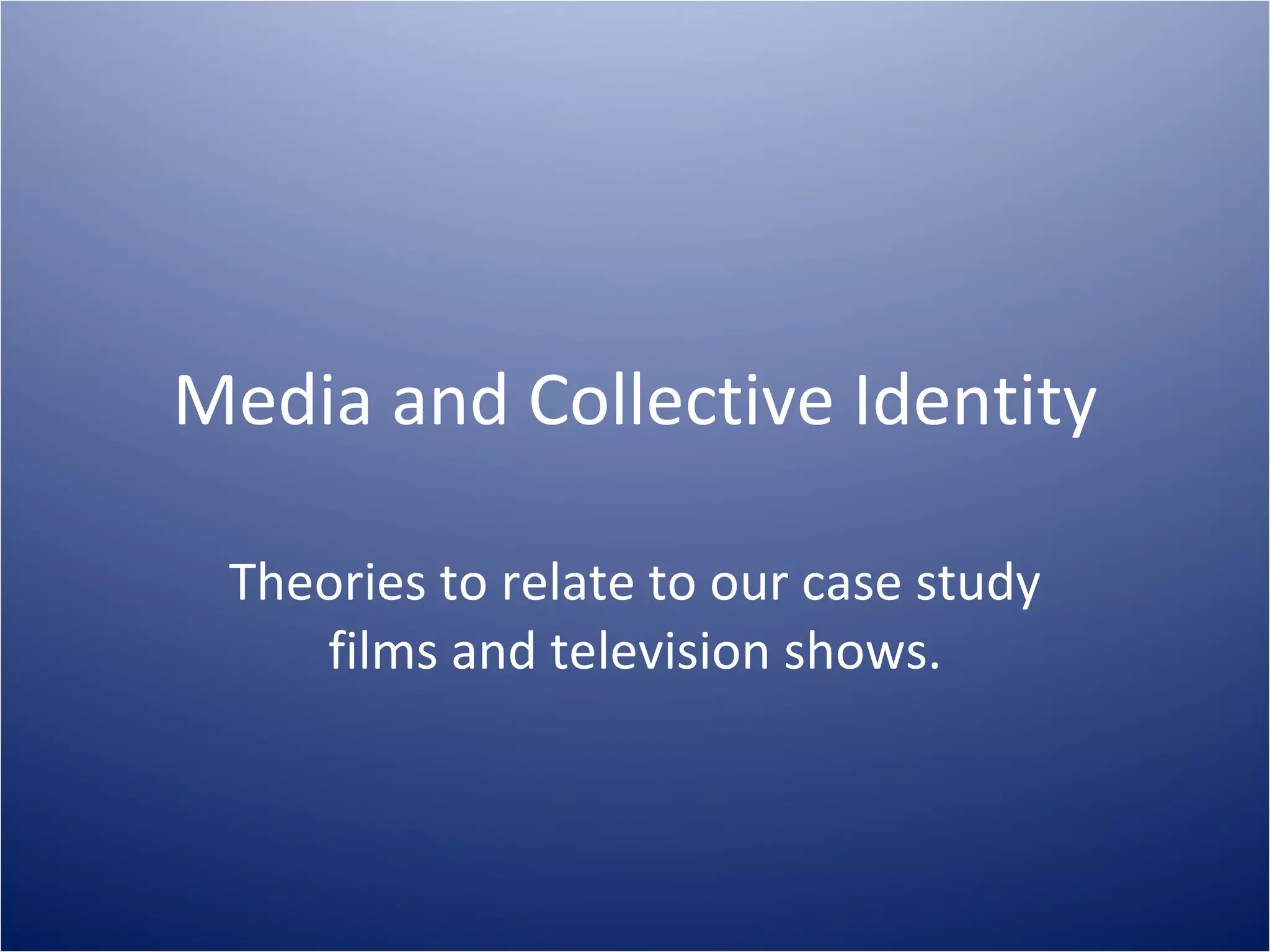 Media and Collective Identity

Theories to relate to our case study films and television shows.